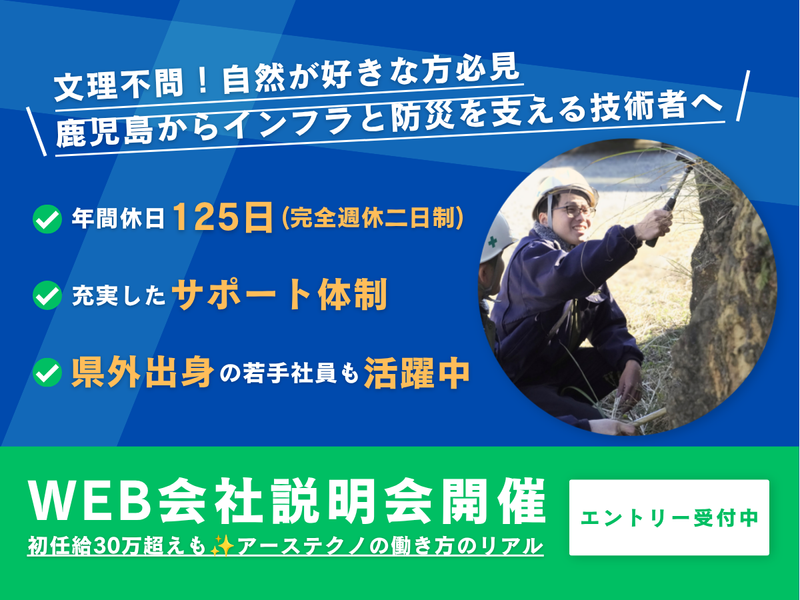 文理不問！自然が好きな方必見
鹿児島からインフラと防災を支える技術者へ

年間休日125日（完全週休二日制）

充実したサポート体制

県外出身の若手社員も活躍中

WEB会社説明会開催

初任給30万超えも✨アーステクノの働き方のリアル

エントリー受付中